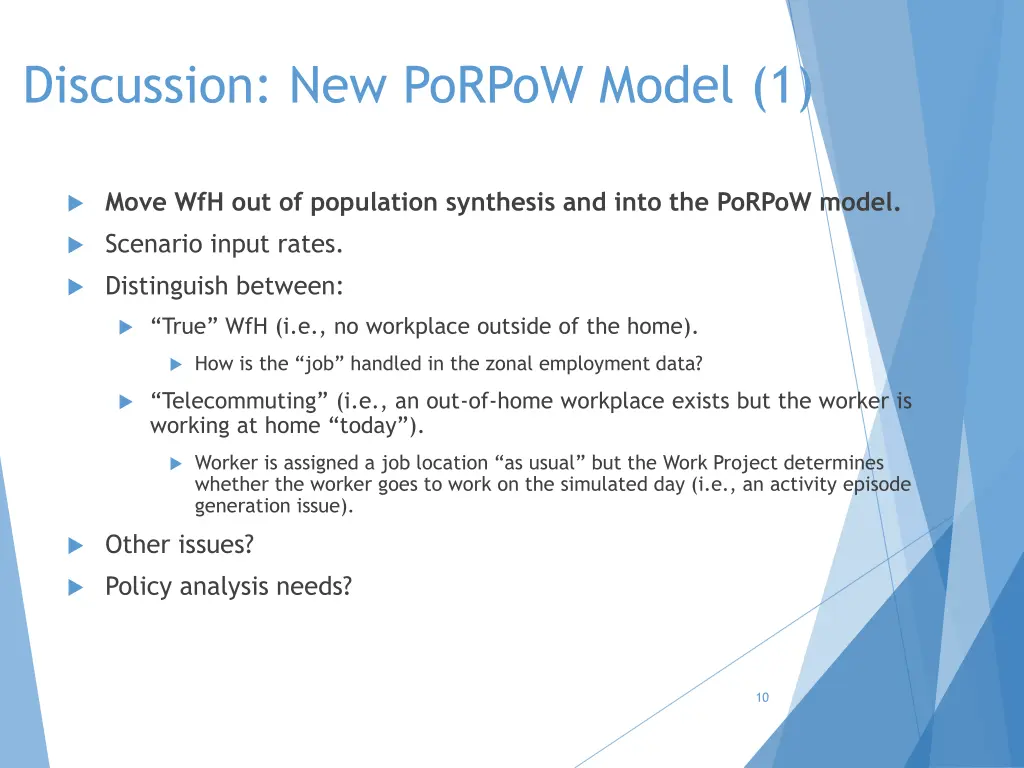 Discussion: New PoRPoW Model (1)

Move WfH out of population synthesis and into the PoRPoW model.

Scenario input rates.

Distinguish between:

“True” WfH (i.e., no workplace outside of the home).

How is the “job” handled in the zonal employment data?

“Telecommuting” (i.e., an out-of-home workplace exists but the worker is working at home “today”).

Worker is assigned a job location “as usual” but the Work Project determines whether the worker goes to work on the simulated day (i.e., an activity episode generation issue).

Other issues?

Policy analysis needs?

10